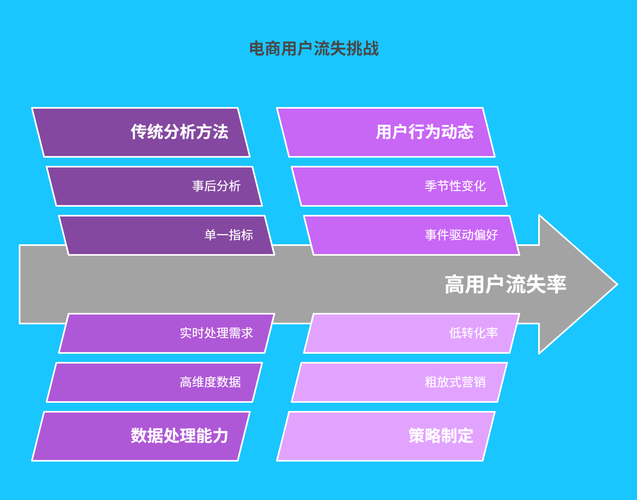 电商用户流失挑战

传统分析方法

事后分析

单一指标

用户行为动态

季节性变化

事件驱动偏好

高用户流失率

实时处理需求

高维度数据

数据处理能力

低转化率

粗放式营销

策略制定